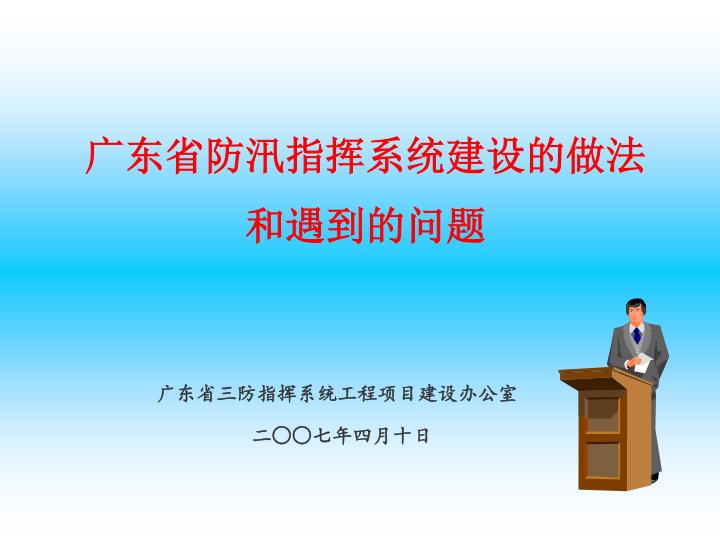 广东省防汛指挥系统建设的做法和遇到的问题

广东省三防指挥系统工程项目建设办公室

二〇〇七年四月十日